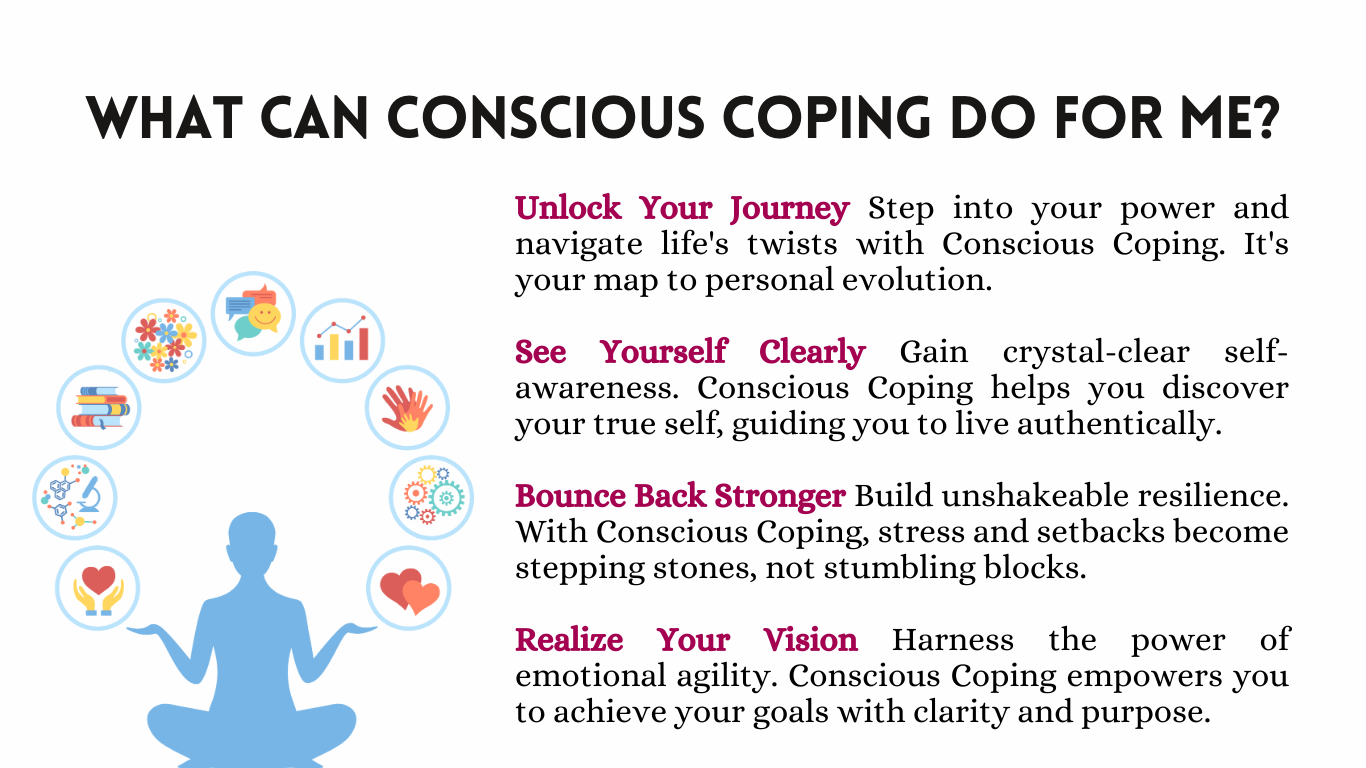 WHAT CAN CONSCIOUS COPING DO FOR ME?

Unlock Your Journey Step into your power and navigate life's twists with Conscious Coping. It's your map to personal evolution.

See Yourself Clearly Gain crystal-clear self-awareness. Conscious Coping helps you discover your true self, guiding you to live authentically.

Bounce Back Stronger Build unshakeable resilience. With Conscious Coping, stress and setbacks become stepping stones, not stumbling blocks.

Realize Your Vision Harness the power of emotional agility. Conscious Coping empowers you to achieve your goals with clarity and purpose.